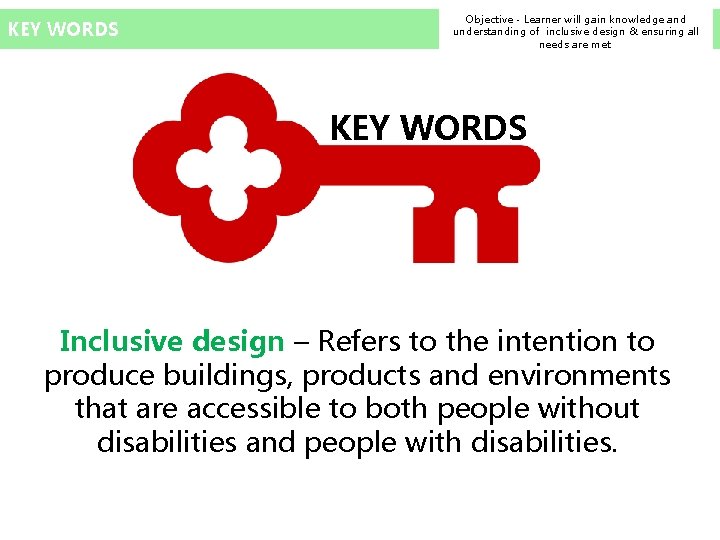 KEY WORDS

Objective - Learner will gain knowledge and understanding of inclusive design & ensuring all needs are met

KEY WORDS

Inclusive design – Refers to the intention to produce buildings, products and environments that are accessible to both people without disabilities and people with disabilities.